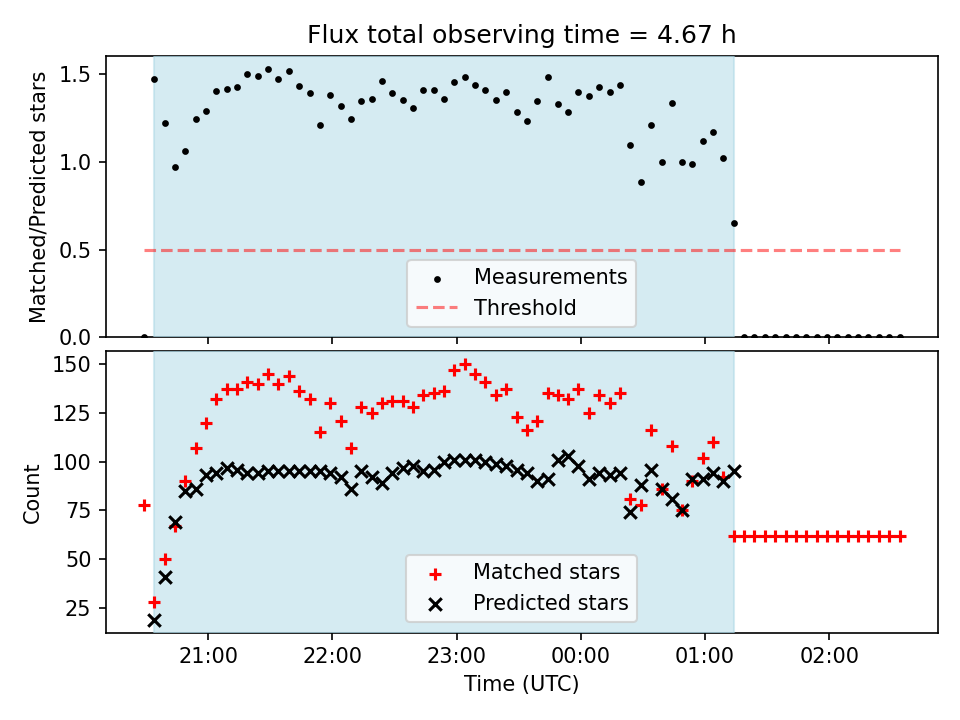 Flux total observing time = 4.67 h

Matched/Predicted stars

1.5
1.0
0.5
0.0

Measurements
Threshold

Count

150
125
100
75
50
25

Matched stars
Predicted stars

21:00 22:00 23:00 00:00 01:00 02:00

Time (UTC)